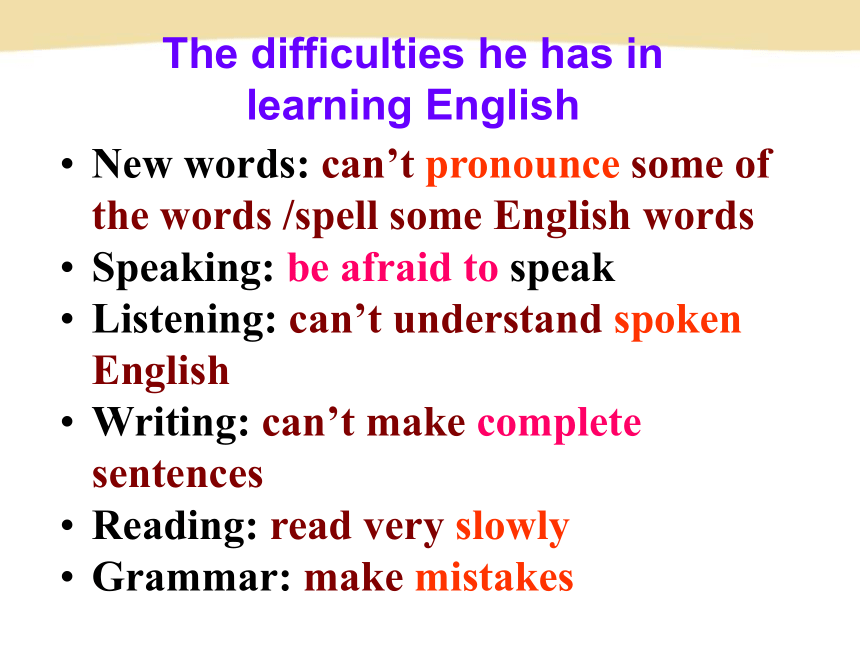 The difficulties he has in learning English

• New words: can’t pronounce some of the words /spell some English words
• Speaking: be afraid to speak
• Listening: can’t understand spoken English
• Writing: can’t make complete sentences
• Reading: read very slowly
• Grammar: make mistakes